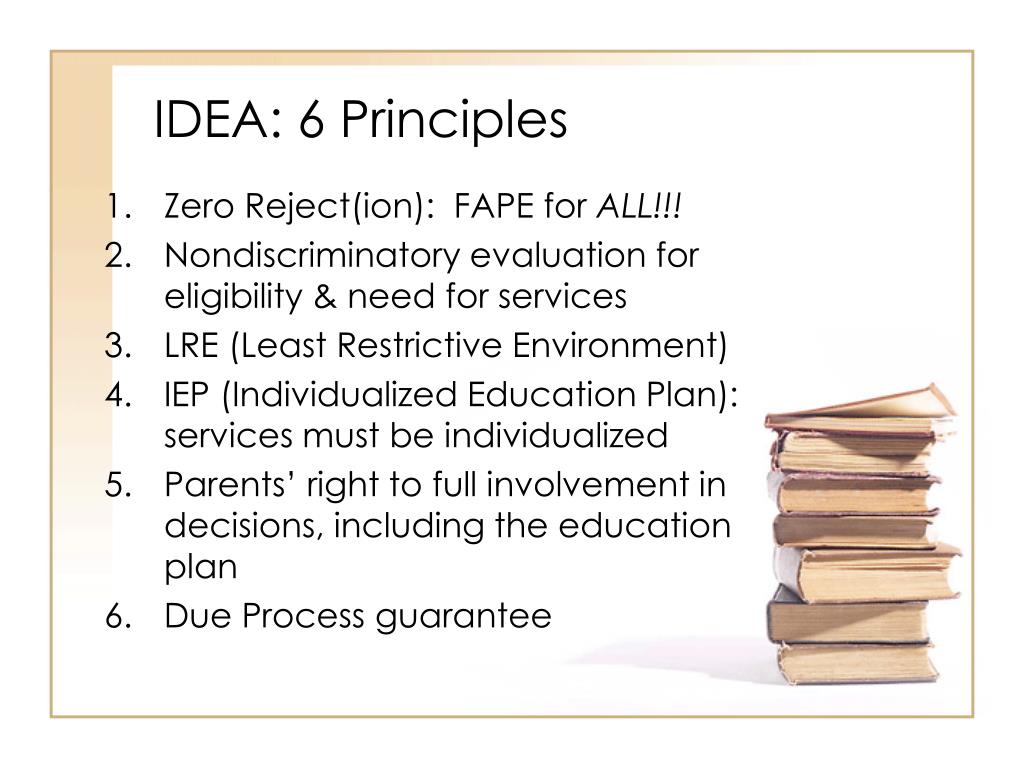 IDEA: 6 Principles

1. Zero Reject(ion): FAPE for ALL!!!
2. Nondiscriminatory evaluation for eligibility & need for services
3. LRE (Least Restrictive Environment)
4. IEP (Individualized Education Plan): services must be individualized
5. Parents' right to full involvement in decisions, including the education plan
6. Due Process guarantee